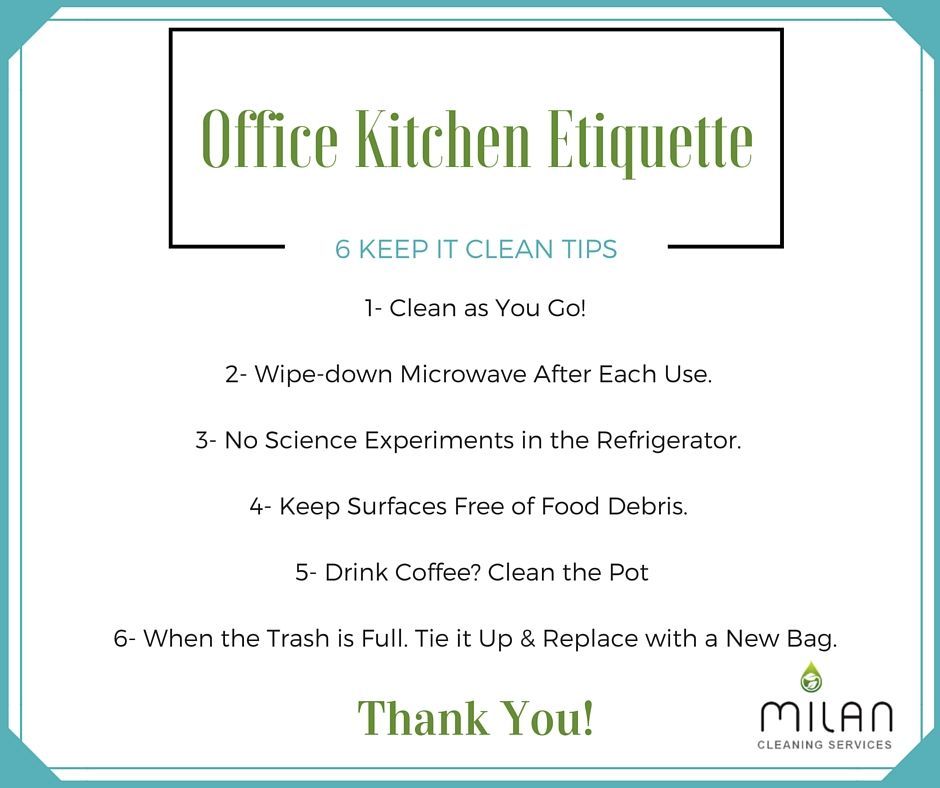 Office Kitchen Etiquette

6 KEEP IT CLEAN TIPS

1- Clean as You Go!

2- Wipe-down Microwave After Each Use.

3- No Science Experiments in the Refrigerator.

4- Keep Surfaces Free of Food Debris.

5- Drink Coffee? Clean the Pot

6- When the Trash is Full. Tie it Up & Replace with a New Bag.

Thank You!

MILAN
CLEANING SERVICES